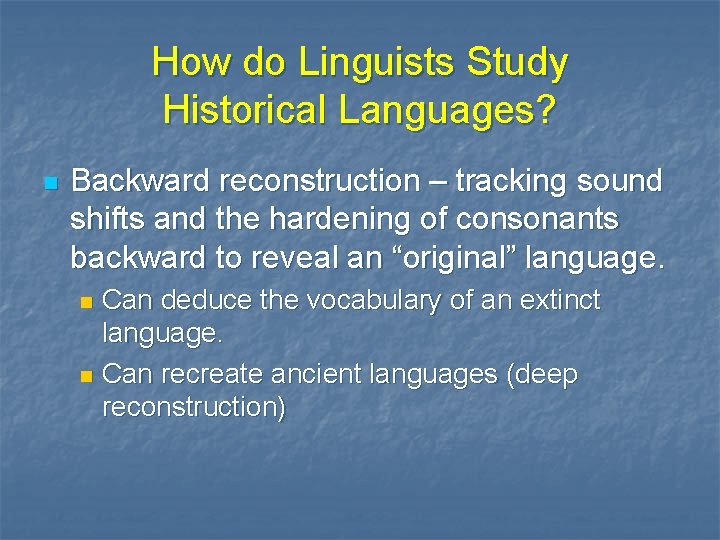 How do Linguists Study Historical Languages?

Backward reconstruction – tracking sound shifts and the hardening of consonants backward to reveal an “original” language.

Can deduce the vocabulary of an extinct language.

Can recreate ancient languages (deep reconstruction)